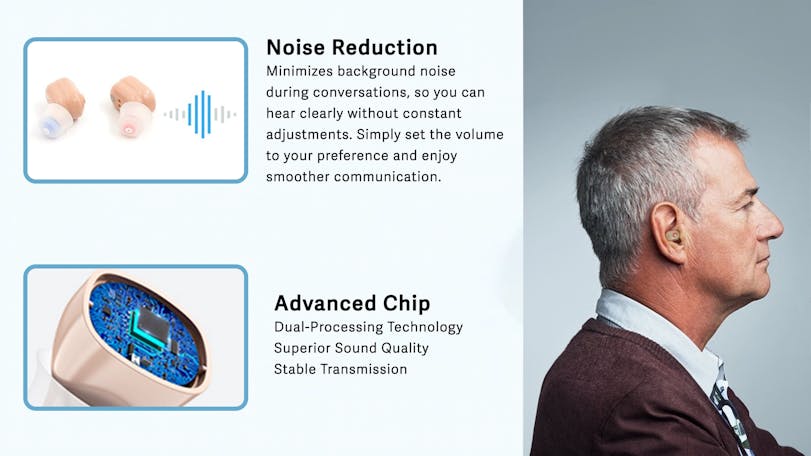 Noise Reduction
Minimizes background noise during conversations, so you can hear clearly without constant adjustments. Simply set the volume to your preference and enjoy smoother communication.

Advanced Chip
Dual-Processing Technology
Superior Sound Quality
Stable Transmission